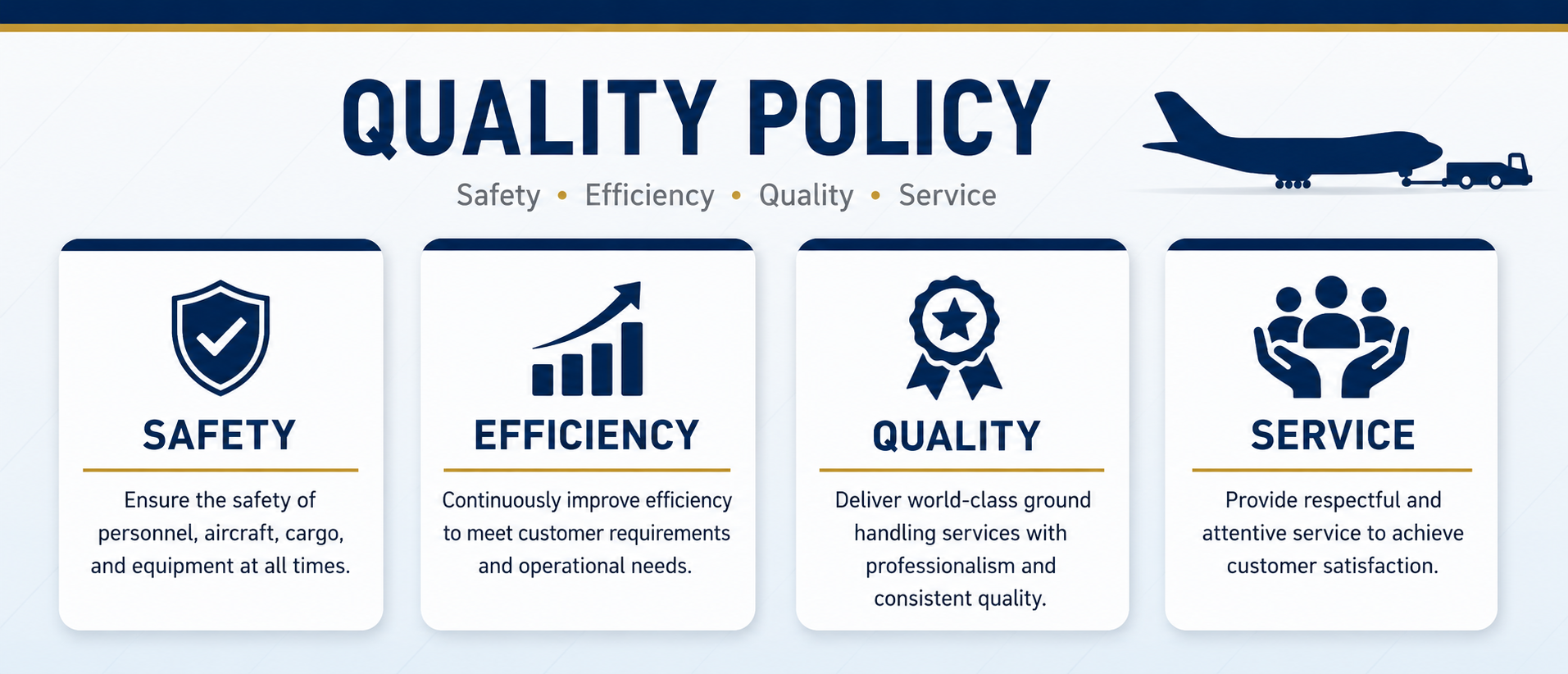 QUALITY POLICY

Safety • Efficiency • Quality • Service

SAFETY

Ensure the safety of personnel, aircraft, cargo, and equipment at all times.

EFFICIENCY

Continuously improve efficiency to meet customer requirements and operational needs.

QUALITY

Deliver world-class ground handling services with professionalism and consistent quality.

SERVICE

Provide respectful and attentive service to achieve customer satisfaction.